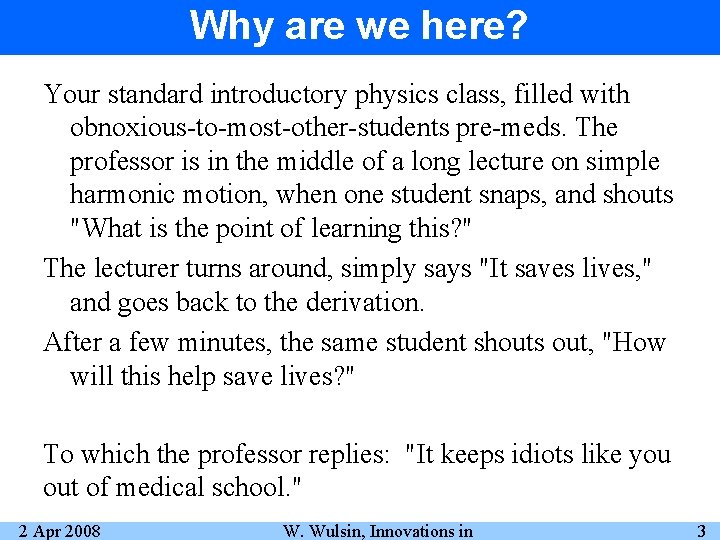 Why are we here?

Your standard introductory physics class, filled with obnoxious-to-most-other-students pre-meds. The professor is in the middle of a long lecture on simple harmonic motion, when one student snaps, and shouts "What is the point of learning this?"

The lecturer turns around, simply says "It saves lives," and goes back to the derivation.

After a few minutes, the same student shouts out, "How will this help save lives?"

To which the professor replies: "It keeps idiots like you out of medical school."

2 Apr 2008 W. Wulsin, Innovations in 3